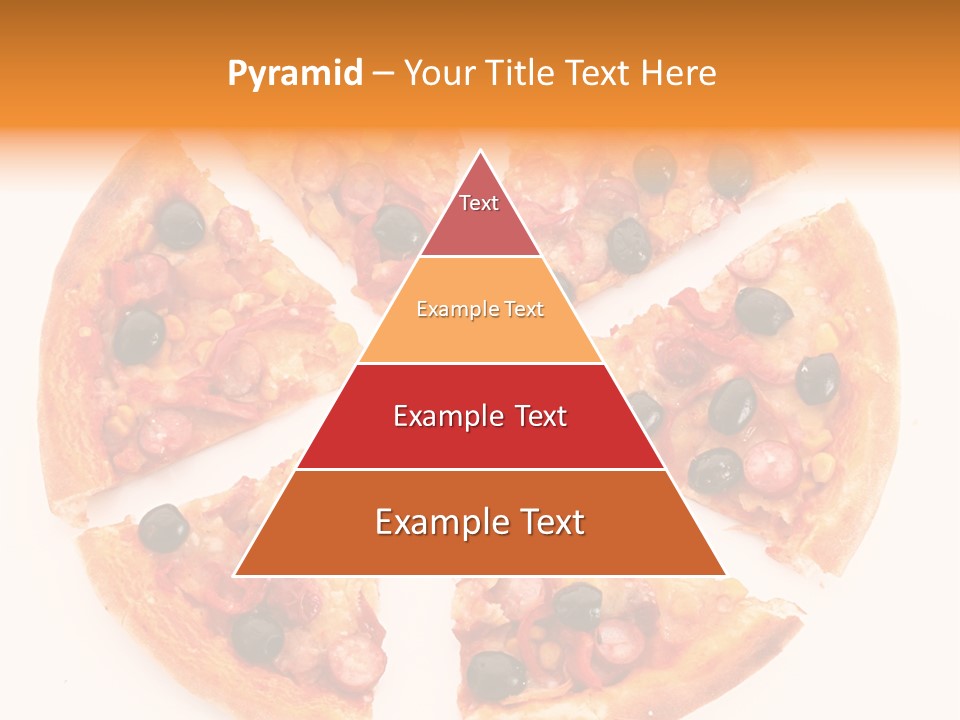 Pyramid – Your Title Text Here

Text

Example Text

Example Text

Example Text